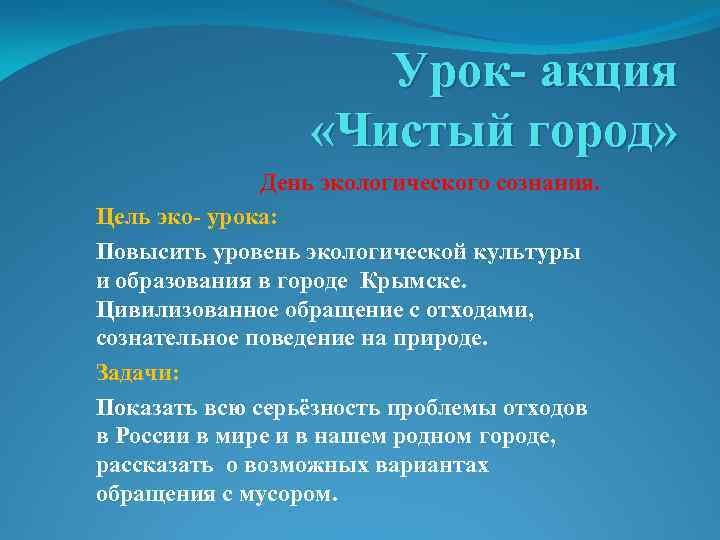 Урок- акция «Чистый город»

День экологического сознания.

Цель эко- урока:

Повысить уровень экологической культуры и образования в городе Крымске. Цивилизованное обращение с отходами, сознательное поведение на природе.

Задачи:

Показать всю серьёзность проблемы отходов в России в мире и в нашем родном городе, рассказать о возможных вариантах обращения с мусором.